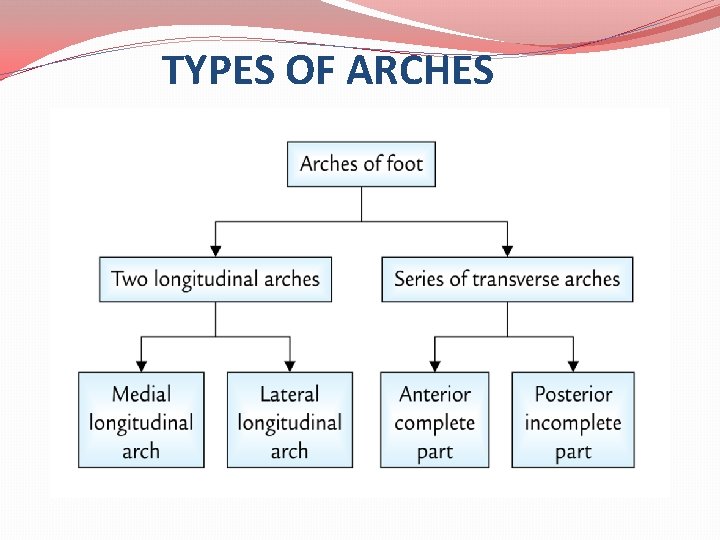 TYPES OF ARCHES

Arches of foot

Two longitudinal arches

Series of transverse arches

Medial longitudinal arch

Lateral longitudinal arch

Anterior complete part

Posterior incomplete part